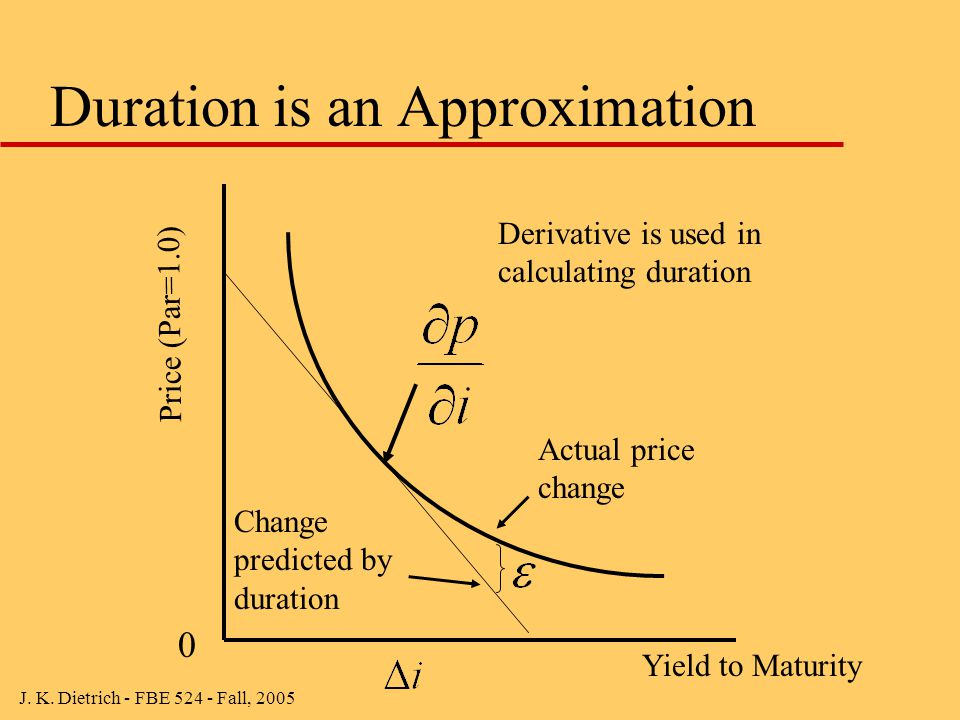 Duration is an Approximation

Price (Par=1.0)

Derivative is used in calculating duration

$\frac{\partial p}{\partial i}$

Actual price change

Change predicted by duration

$\varepsilon$

0

$\Delta i$

Yield to Maturity

J. K. Dietrich - FBE 524 - Fall, 2005